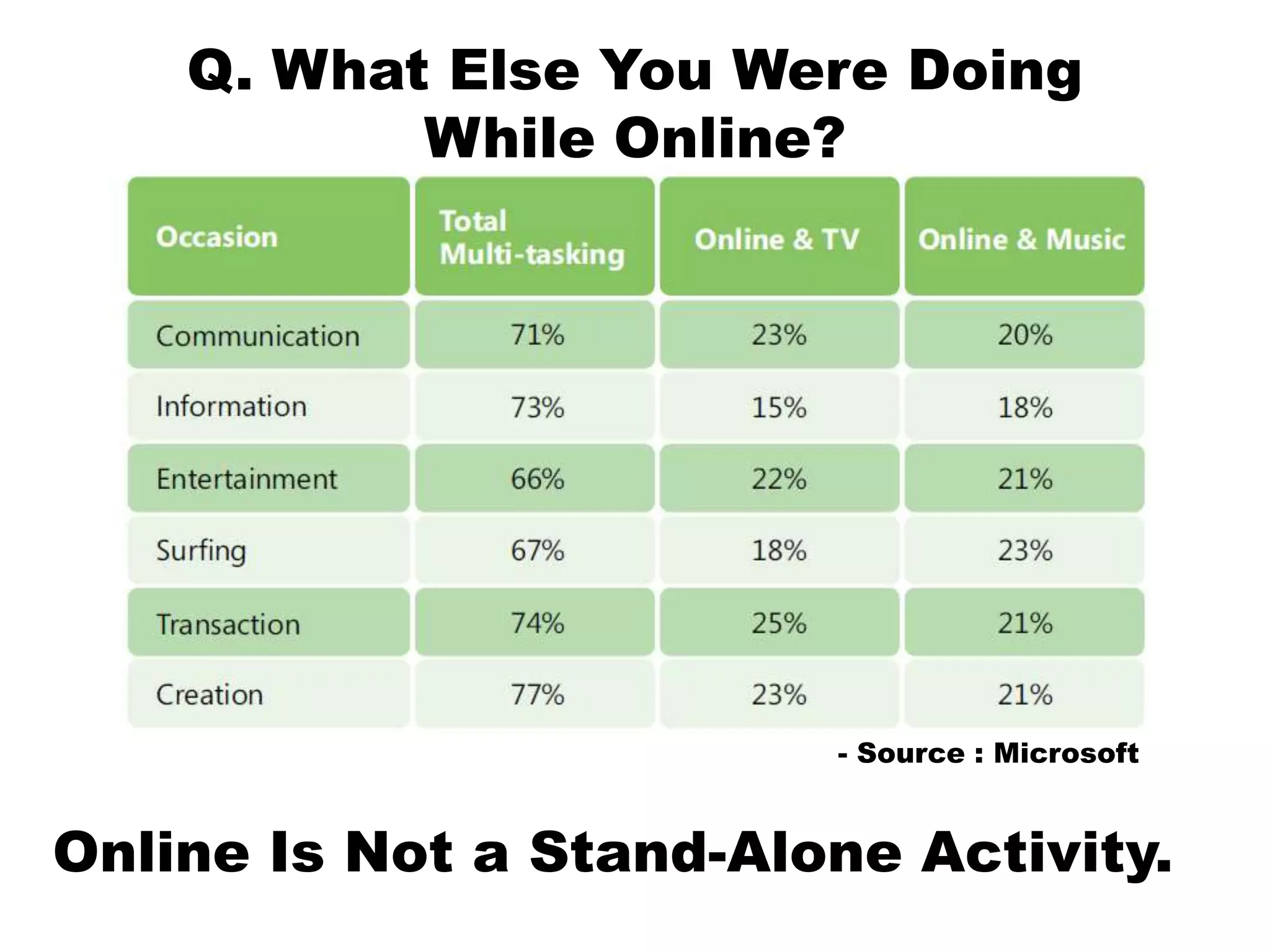 Q. What Else You Were Doing While Online?

| Occasion | Total Multi-tasking | Online & TV | Online & Music |
|---|---|---|---|
| Communication | 71% | 23% | 20% |
| Information | 73% | 15% | 18% |
| Entertainment | 66% | 22% | 21% |
| Surfing | 67% | 18% | 23% |
| Transaction | 74% | 25% | 21% |
| Creation | 77% | 23% | 21% |

- Source : Microsoft

Online Is Not a Stand-Alone Activity.